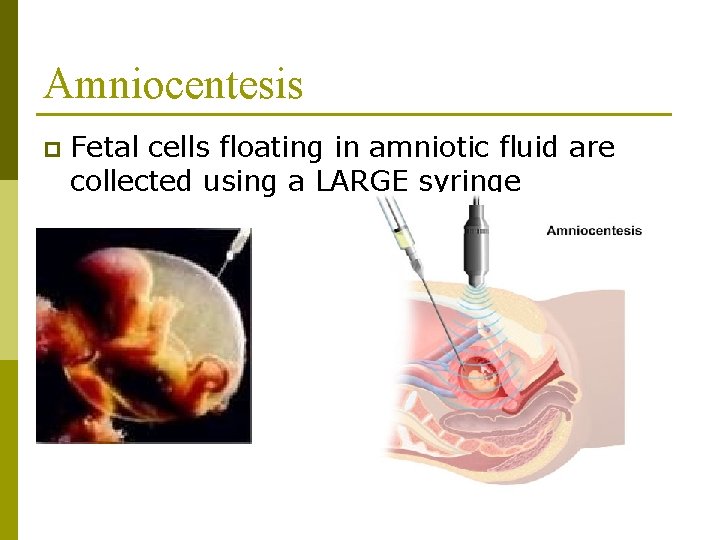 Amniocentesis

Fetal cells floating in amniotic fluid are collected using a LARGE syringe

Amniocentesis